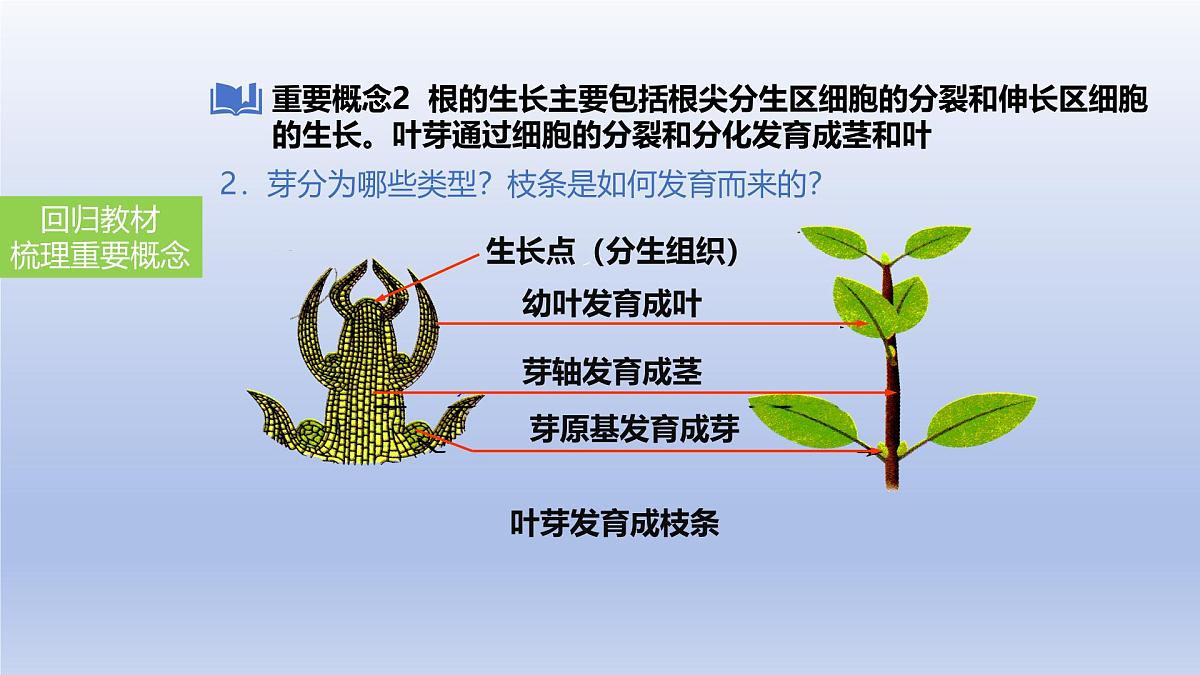 重要概念2 根的生长主要包括根尖分生区细胞的分裂和伸长区细胞的生长。叶芽通过细胞的分裂和分化发育成茎和叶

2．芽分为哪些类型？枝条是如何发育而来的？

回归教材
梳理重要概念

生长点（分生组织）

幼叶发育成叶

芽轴发育成茎

芽原基发育成芽

叶芽发育成枝条